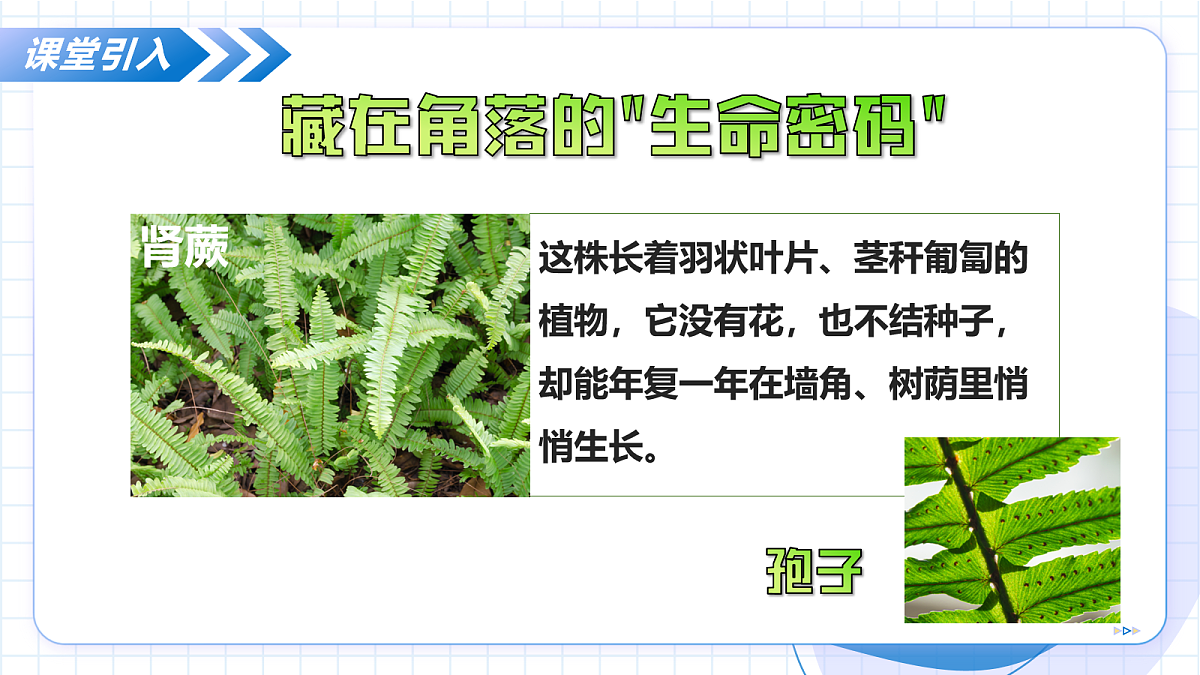 课堂引入

藏在角落的"生命密码"

肾蕨

这株长着羽状叶片、茎秆匍匐的植物，它没有花，也不结种子，却能年复一年在墙角、树荫里悄悄生长。

孢子